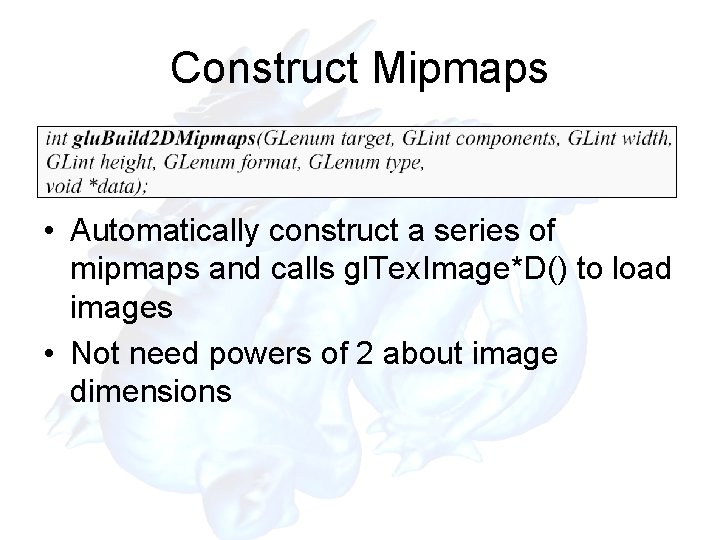 Construct Mipmaps

int gluBuild2DMipmaps(GLenum target, GLint components, GLint width, GLint height, GLenum format, GLenum type, void *data);

• Automatically construct a series of mipmaps and calls glTexImage*D() to load images
• Not need powers of 2 about image dimensions